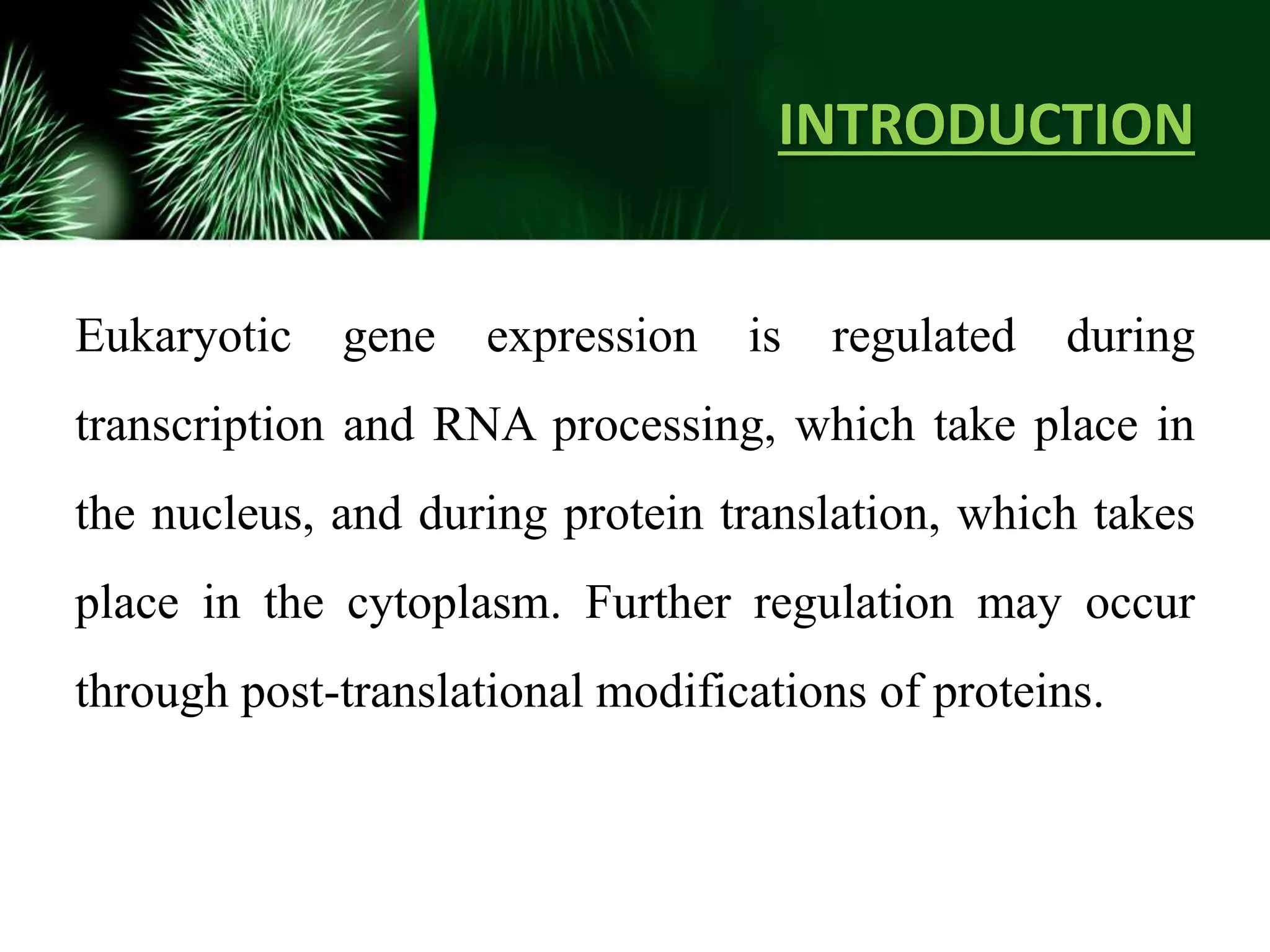 INTRODUCTION

Eukaryotic gene expression is regulated during transcription and RNA processing, which take place in the nucleus, and during protein translation, which takes place in the cytoplasm. Further regulation may occur through post-translational modifications of proteins.